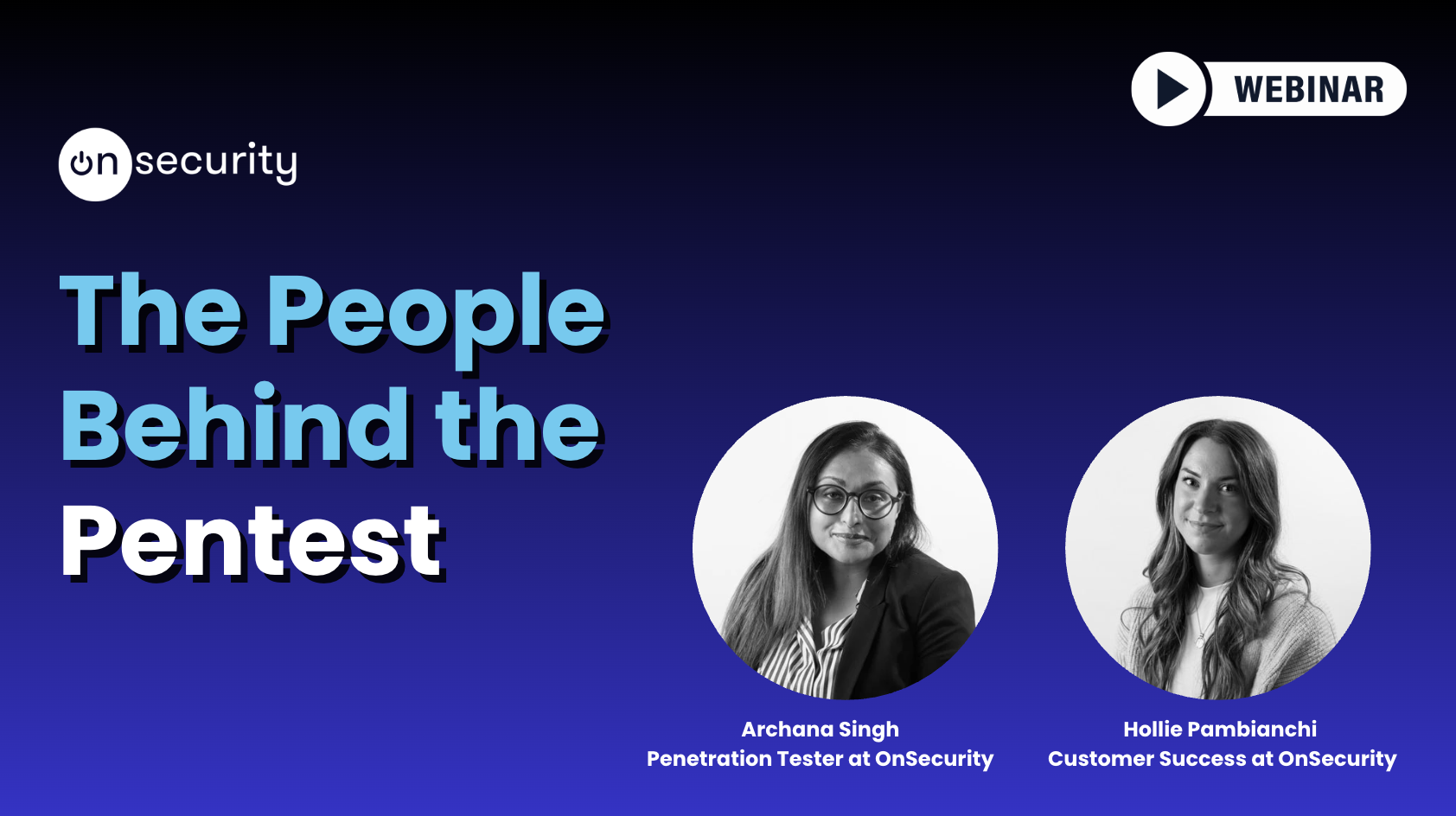 WEBINAR

on security

The People Behind the Pentest

Archana Singh
Penetration Tester at OnSecurity

Hollie Pambianchi
Customer Success at OnSecurity